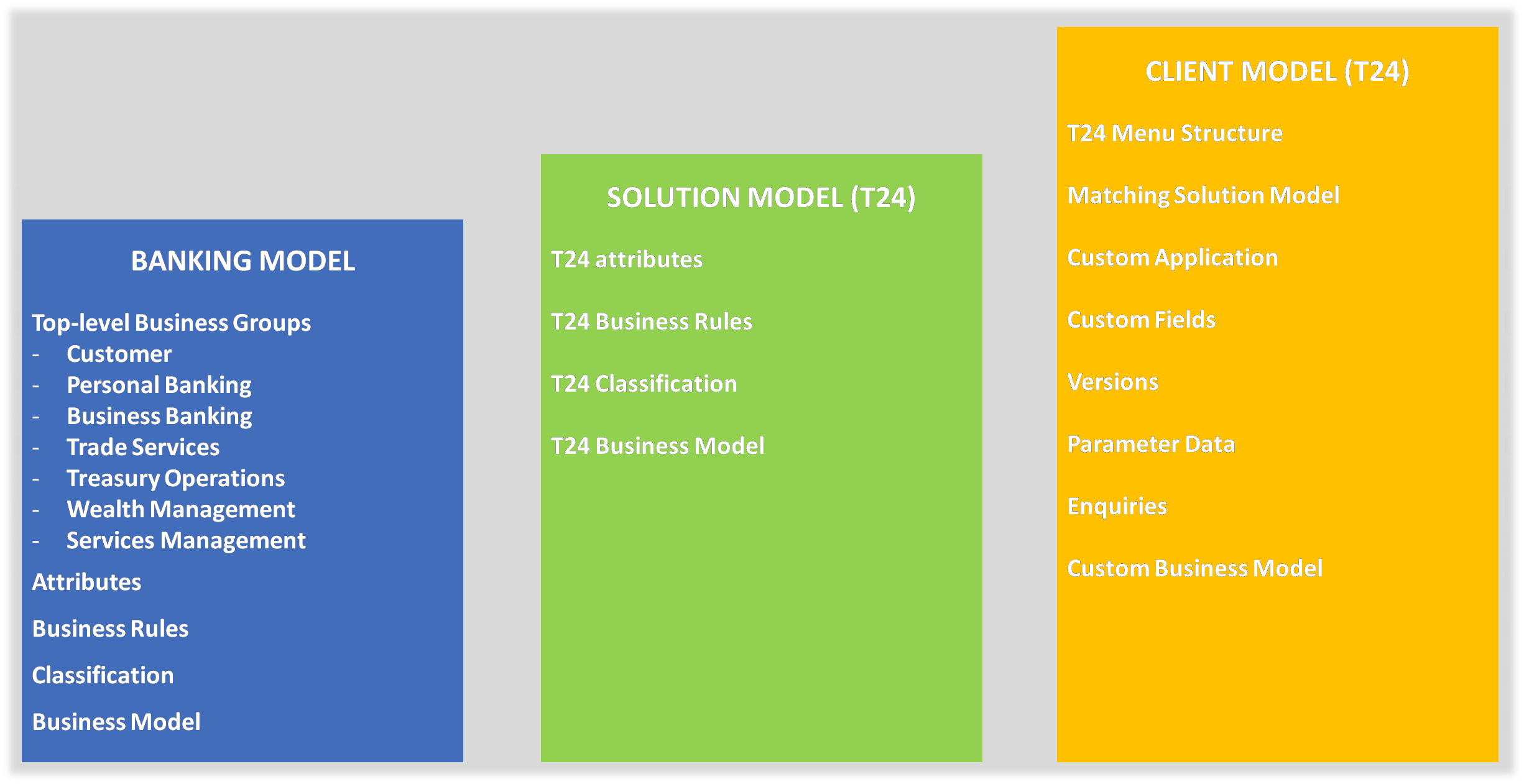 BANKING MODEL

Top-level Business Groups
- Customer
- Personal Banking
- Business Banking
- Trade Services
- Treasury Operations
- Wealth Management
- Services Management

Attributes

Business Rules

Classification

Business Model

SOLUTION MODEL (T24)

T24 attributes

T24 Business Rules

T24 Classification

T24 Business Model

CLIENT MODEL (T24)

T24 Menu Structure

Matching Solution Model

Custom Application

Custom Fields

Versions

Parameter Data

Enquiries

Custom Business Model